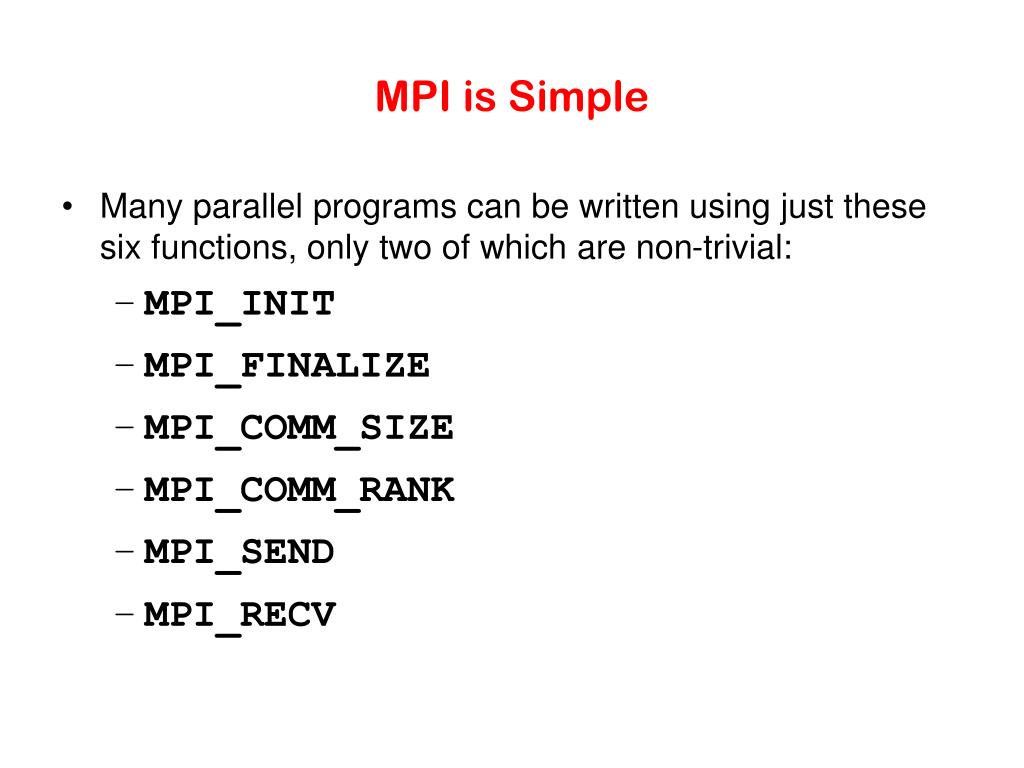 MPI is Simple

• Many parallel programs can be written using just these six functions, only two of which are non-trivial:

– MPI_INIT
– MPI_FINALIZE
– MPI_COMM_SIZE
– MPI_COMM_RANK
– MPI_SEND
– MPI_RECV